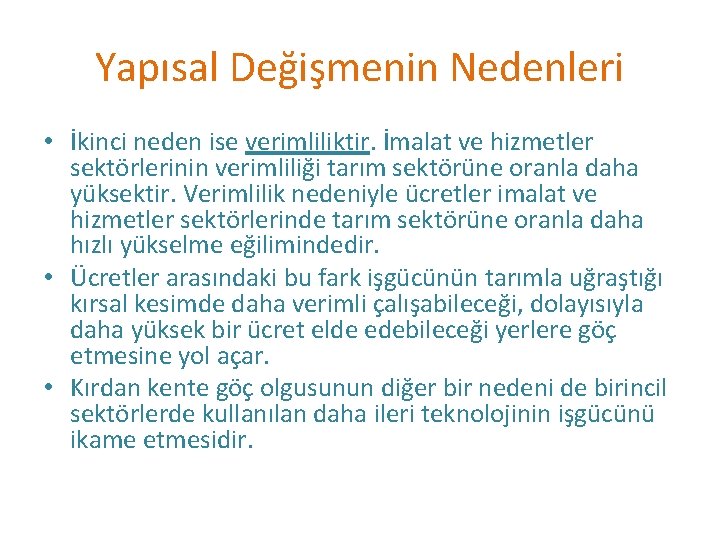 Yapısal Değişmenin Nedenleri

• İkinci neden ise verimliliktir. İmalat ve hizmetler sektörlerinin verimliliği tarım sektörüne oranla daha yüksektir. Verimlilik nedeniyle ücretler imalat ve hizmetler sektörlerinde tarım sektörüne oranla daha hızlı yükselme eğilimindedir.

• Ücretler arasındaki bu fark işgücünün tarımla uğraştığı kırsal kesimde daha verimli çalışabileceği, dolayısıyla daha yüksek bir ücret elde edebileceği yerlere göç etmesine yol açar.

• Kırdan kente göç olgusunun diğer bir nedeni de birincil sektörlerde kullanılan daha ileri teknolojinin işgücünü ikame etmesidir.